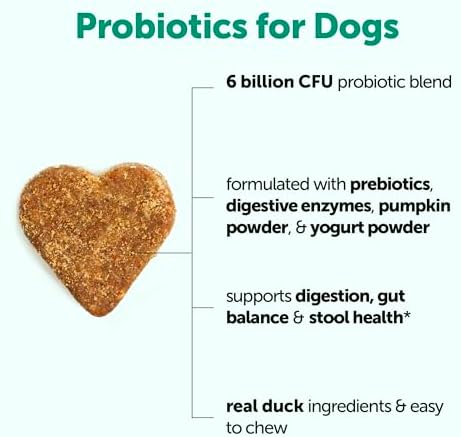 Probiotics for Dogs

6 billion CFU probiotic blend

formulated with prebiotics, digestive enzymes, pumpkin powder, & yogurt powder

supports digestion, gut balance & stool health*

real duck ingredients & easy to chew